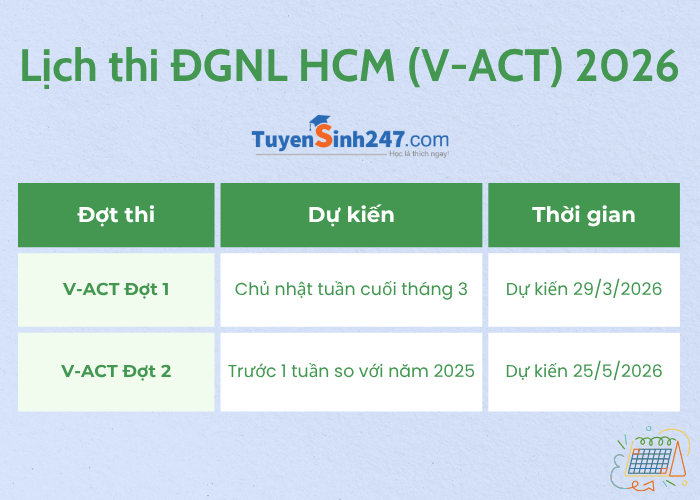 Lịch thi ĐGNL HCM (V-ACT) 2026

TuyenSinh247.com
Học là thích ngay!

| Đợt thi | Dự kiến | Thời gian |
|---|---|---|
| V-ACT Đợt 1 | Chủ nhật tuần cuối tháng 3 | Dự kiến 29/3/2026 |
| V-ACT Đợt 2 | Trước 1 tuần so với năm 2025 | Dự kiến 25/5/2026 |